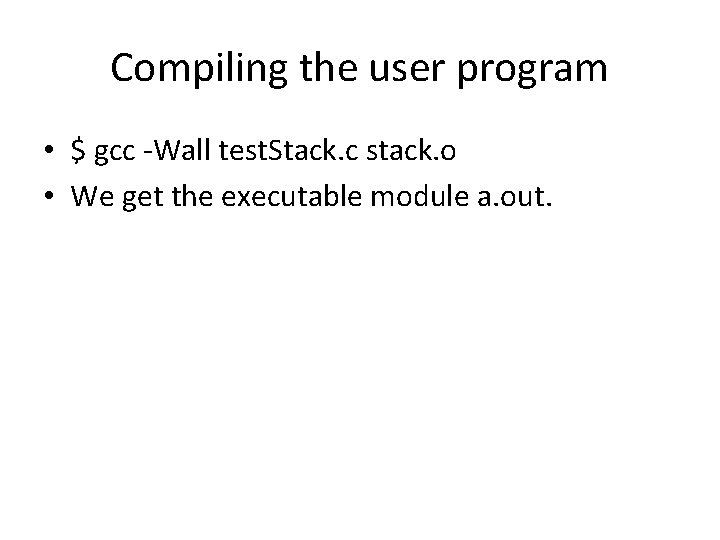 Compiling the user program

• \$ gcc -Wall testStack.c stack.o
• We get the executable module a.out.